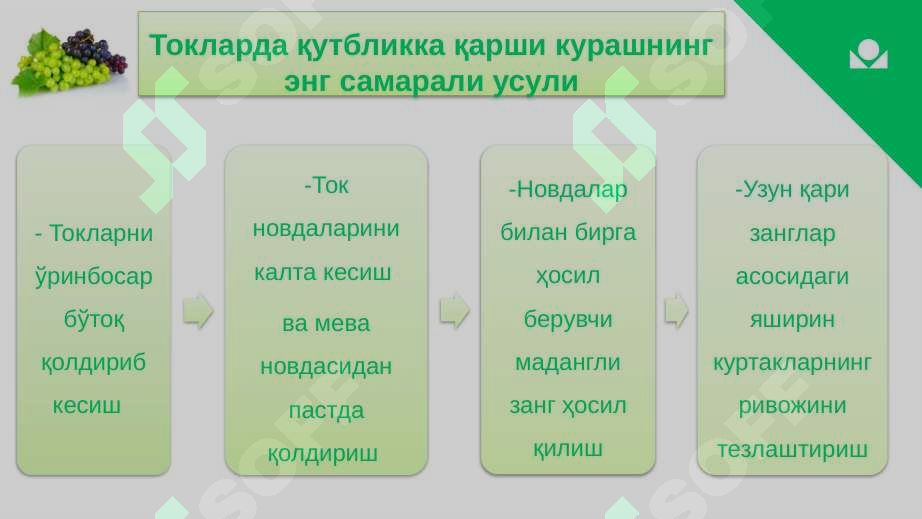 Токларда қутбликка қарши курашнинг энг самарали усули

- Токларни ўринбосар бўтоқ қолдириб кесиш

-Ток новдаларини калта кесиш ва мева новдасидан пастда қолдириш

-Новдалар билан бирга ҳосил берувчи мадангли занг ҳосил қилиш

-Узун қари занглар асосидаги яширин куртакларнинг ривожини тезлаштириш